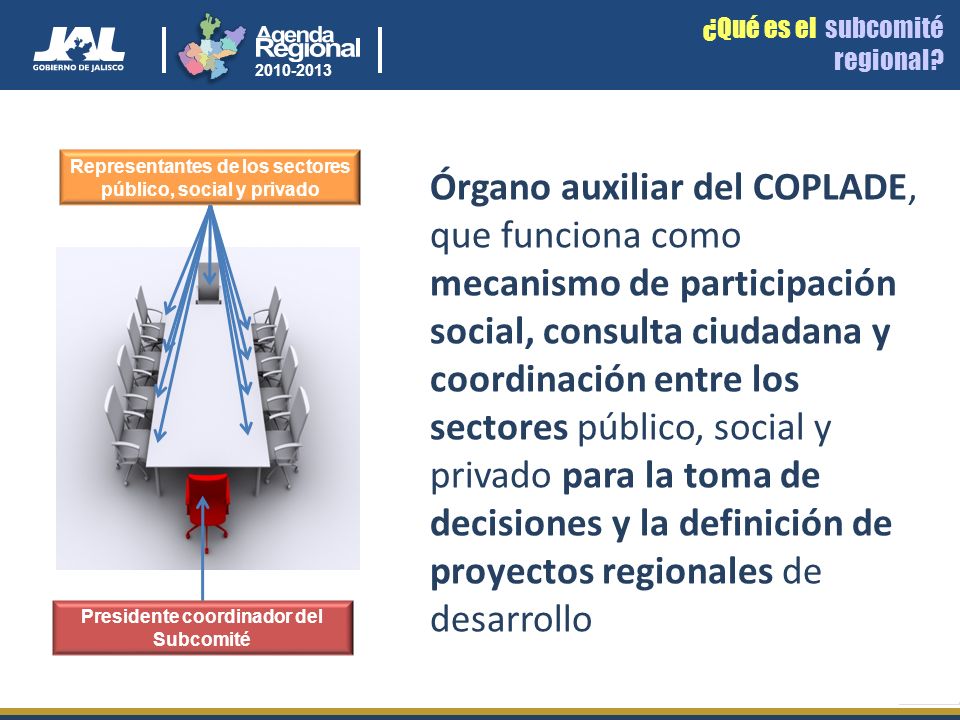 JAL
GOBIERNO DE JALISCO

Agenda Regional
2010-2013

¿Qué es el subcomité regional?

Representantes de los sectores público, social y privado

Presidente coordinador del Subcomité

Órgano auxiliar del COPLADE, que funciona como mecanismo de participación social, consulta ciudadana y coordinación entre los sectores público, social y privado para la toma de decisiones y la definición de proyectos regionales de desarrollo